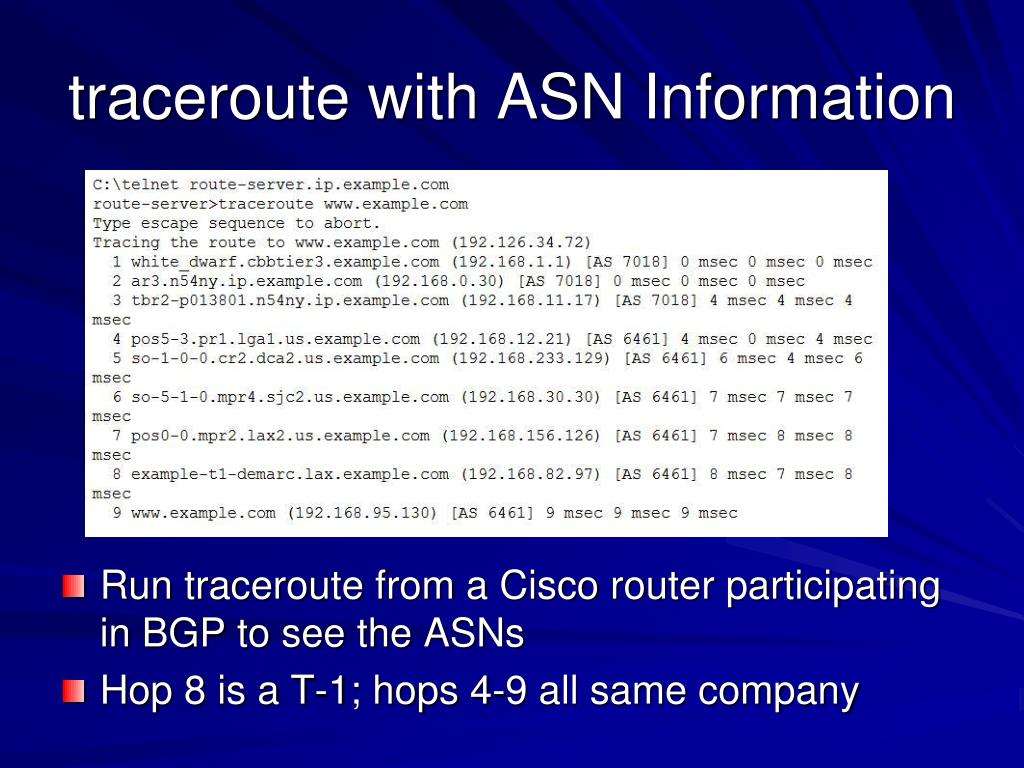 traceroute with ASN Information

C:\telnet route-server.ip.example.com
route-server>traceroute www.example.com
Type escape sequence to abort.
Tracing the route to www.example.com (192.126.34.72)
1 white_dwarf.cbbtier3.example.com (192.168.1.1) [AS 7018] 0 msec 0 msec 0 msec
2 ar3.n54ny.ip.example.com (192.168.0.30) [AS 7018] 0 msec 0 msec 0 msec
3 tbr2-p013801.n54ny.ip.example.com (192.168.11.17) [AS 7018] 4 msec 4 msec 4 msec
4 pos5-3.pr1.lga1.us.example.com (192.168.12.21) [AS 6461] 4 msec 0 msec 4 msec
5 so-1-0-0.cr2.dca2.us.example.com (192.168.233.129) [AS 6461] 6 msec 4 msec 6 msec
6 so-5-1-0.mpr4.sjc2.us.example.com (192.168.30.30) [AS 6461] 7 msec 7 msec 7 msec
7 pos0-0.mpr2.lax2.us.example.com (192.168.156.126) [AS 6461] 7 msec 8 msec 8 msec
8 example-t1-demarc.lax.example.com (192.168.82.97) [AS 6461] 8 msec 7 msec 8 msec
9 www.example.com (192.168.95.130) [AS 6461] 9 msec 9 msec 9 msec

Run traceroute from a Cisco router participating in BGP to see the ASNs

Hop 8 is a T-1; hops 4-9 all same company